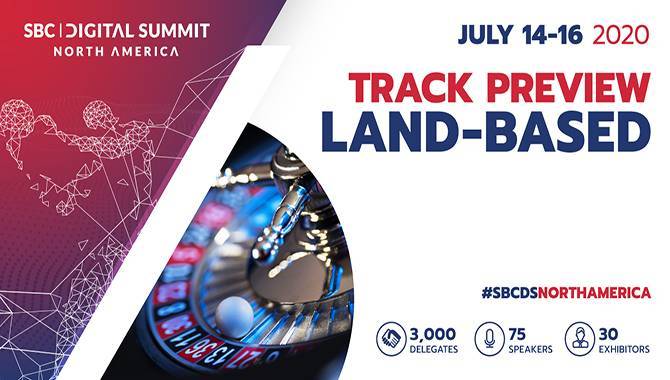 SBC | DIGITAL SUMMIT
NORTH AMERICA

JULY 14-16 2020

TRACK PREVIEW
LAND-BASED

#SBCDSNORTHAMERICA

3,000 DELEGATES
75 SPEAKERS
30 EXHIBITORS